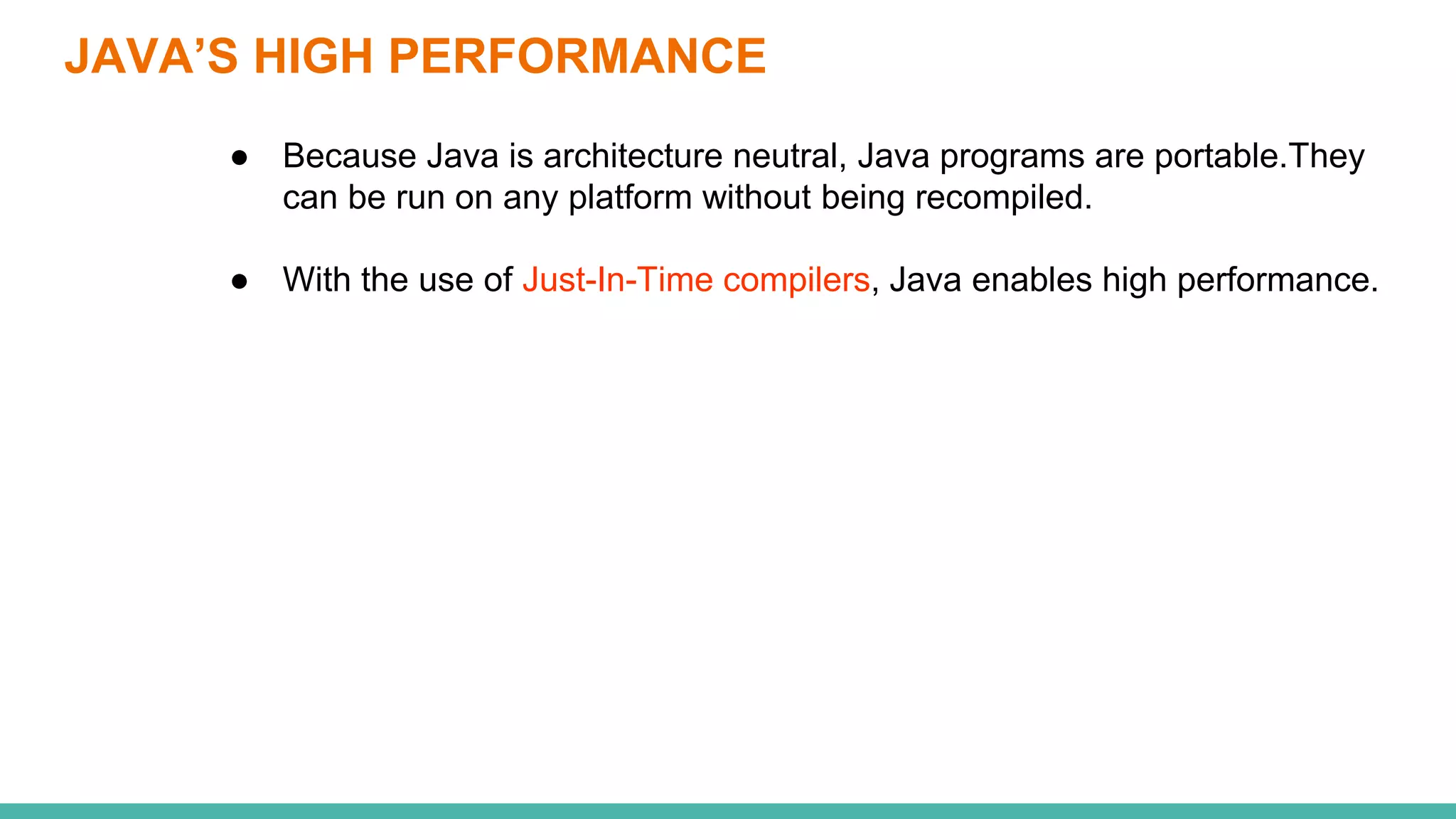 JAVA’S HIGH PERFORMANCE

● Because Java is architecture neutral, Java programs are portable.They can be run on any platform without being recompiled.

● With the use of Just-In-Time compilers, Java enables high performance.